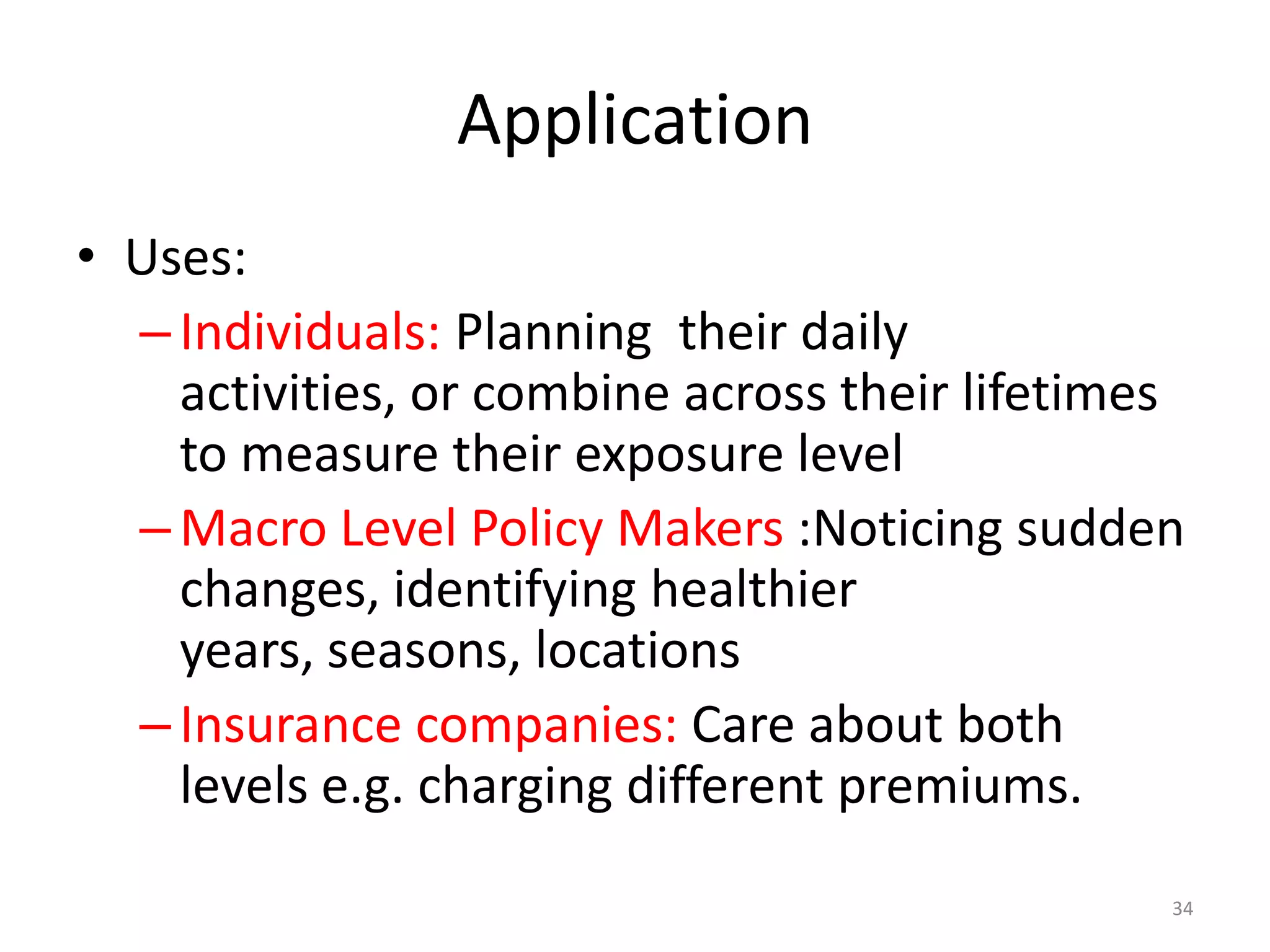 Application

• Uses:

– Individuals: Planning their daily activities, or combine across their lifetimes to measure their exposure level

– Macro Level Policy Makers :Noticing sudden changes, identifying healthier years, seasons, locations

– Insurance companies: Care about both levels e.g. charging different premiums.

34